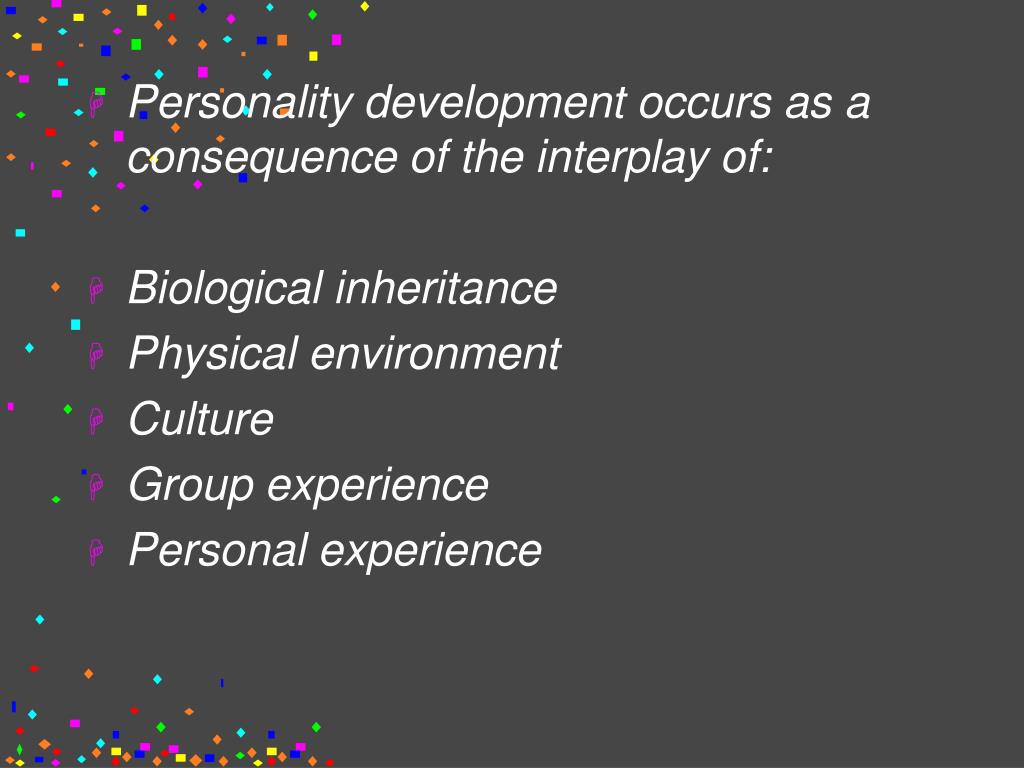 Personality development occurs as a consequence of the interplay of:

Biological inheritance
Physical environment
Culture
Group experience
Personal experience